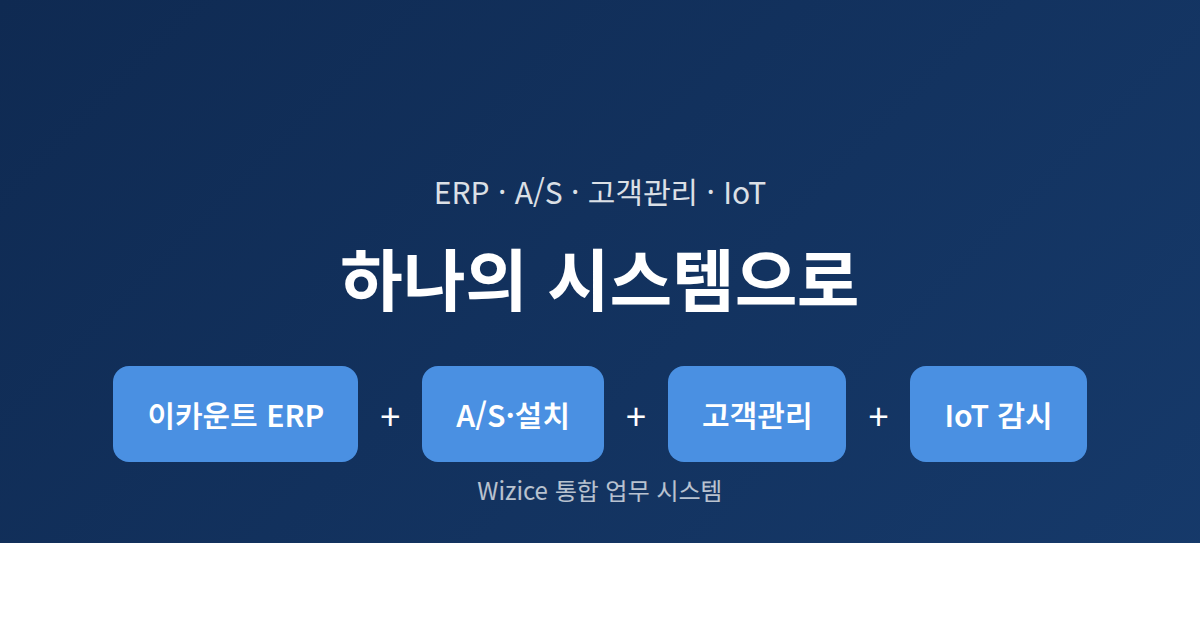 ERP · A/S · 고객관리 · IoT

하나의 시스템으로

이카운트 ERP + A/S·설치 + 고객관리 + IoT 감시

Wizice 통합 업무 시스템